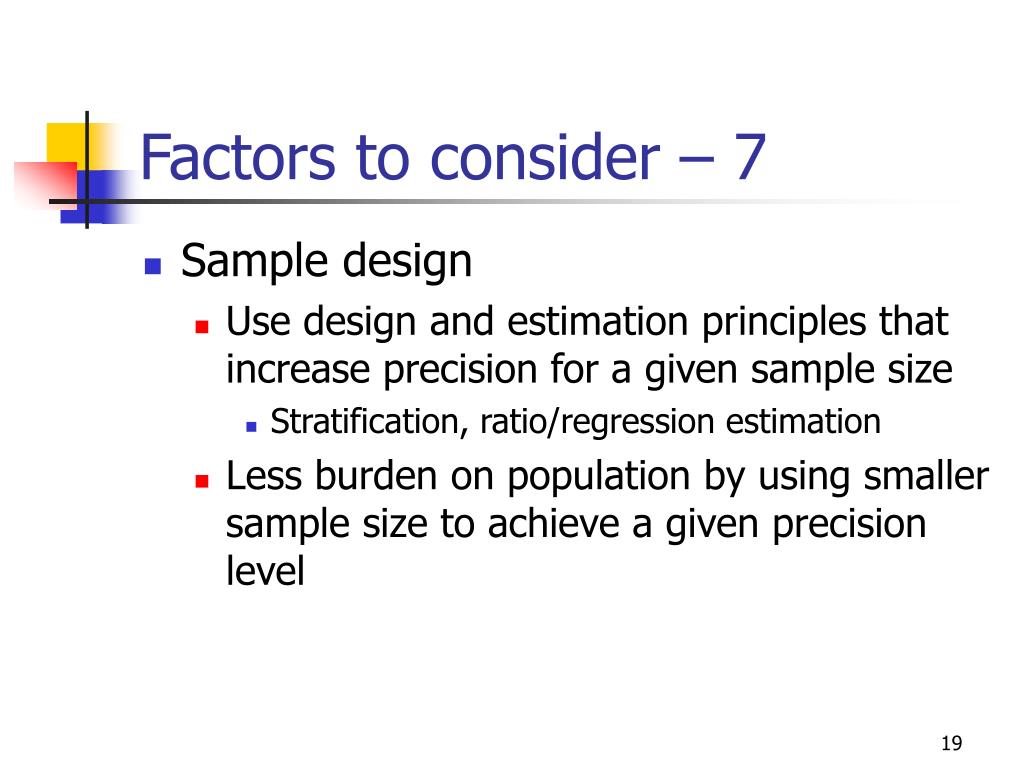 Factors to consider – 7

Sample design
Use design and estimation principles that increase precision for a given sample size
Stratification, ratio/regression estimation
Less burden on population by using smaller sample size to achieve a given precision level

19